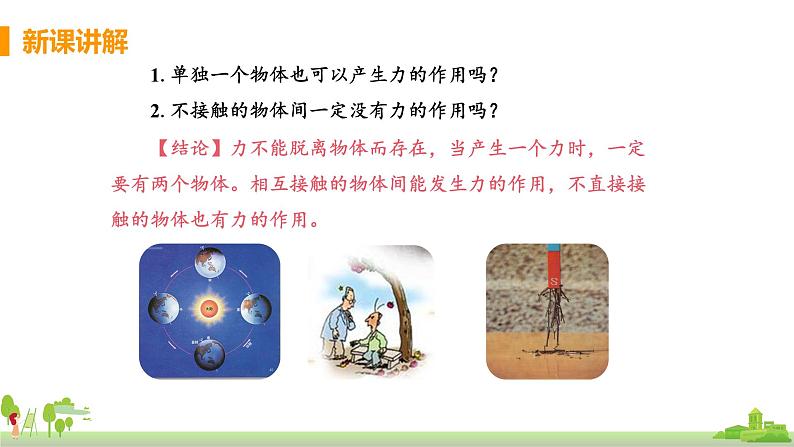 新课讲解

1. 单独一个物体也可以产生力的作用吗？

2. 不接触的物体间一定没有力的作用吗？

【结论】力不能脱离物体而存在，当产生一个力时，一定要有两个物体。相互接触的物体间能发生力的作用，不直接接触的物体也有力的作用。

S